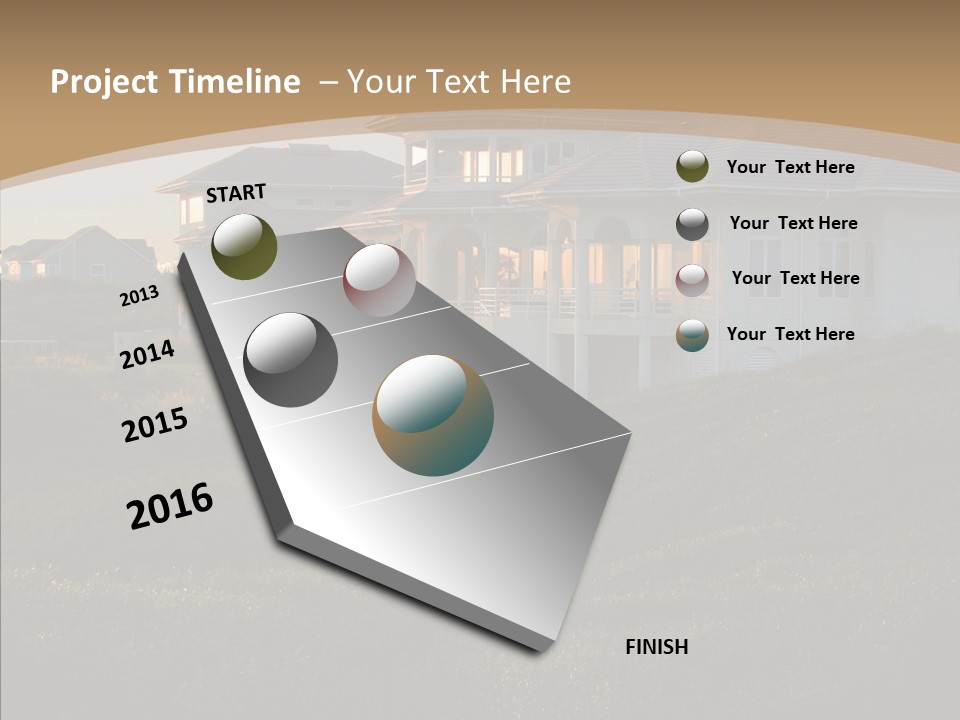 Project Timeline – Your Text Here

START

2013

2014

2015

2016

FINISH

Your Text Here

Your Text Here

Your Text Here

Your Text Here